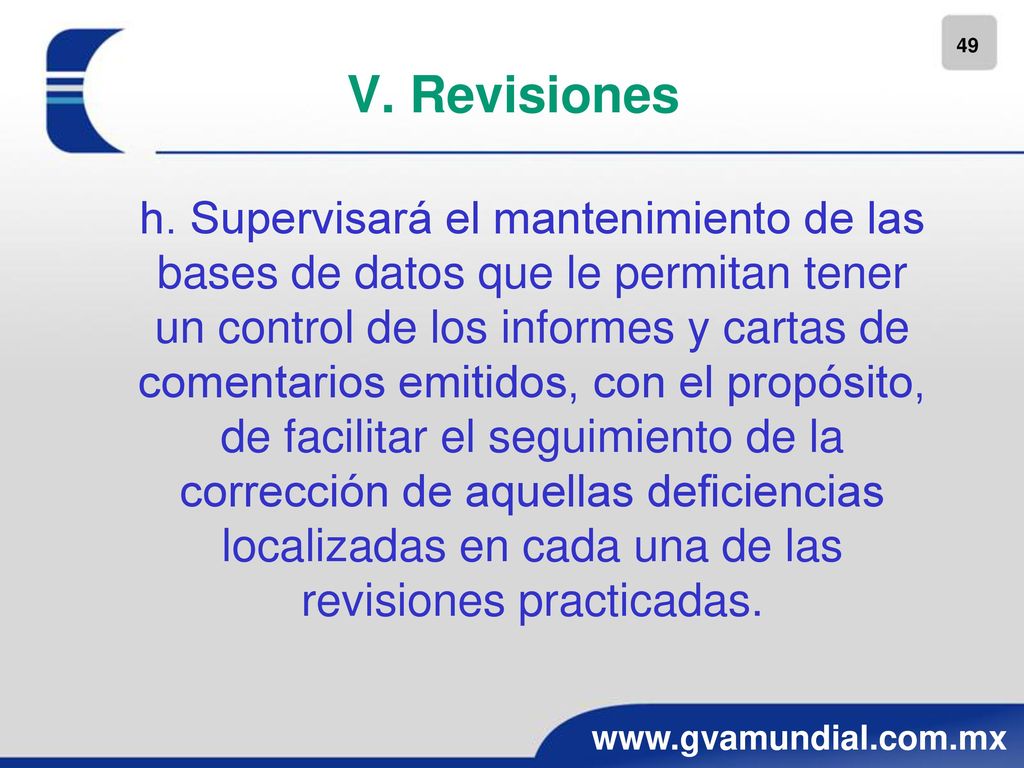 49

V. Revisiones

h. Supervisará el mantenimiento de las bases de datos que le permitan tener un control de los informes y cartas de comentarios emitidos, con el propósito, de facilitar el seguimiento de la corrección de aquellas deficiencias localizadas en cada una de las revisiones practicadas.

www.gvamundial.com.mx